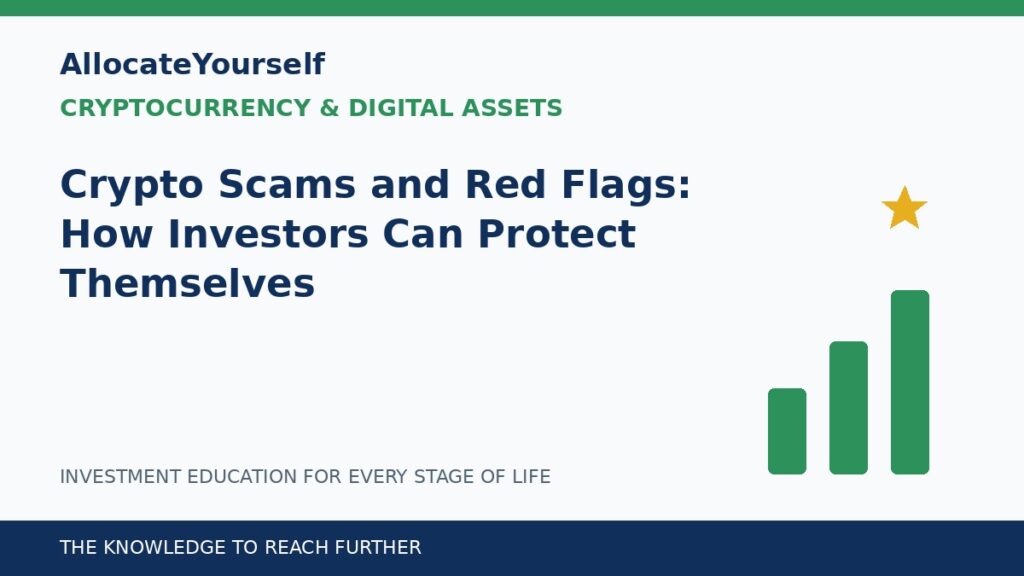 AllocateYourself

CRYPTOCURRENCY & DIGITAL ASSETS

Crypto Scams and Red Flags: How Investors Can Protect Themselves

INVESTMENT EDUCATION FOR EVERY STAGE OF LIFE

THE KNOWLEDGE TO REACH FURTHER